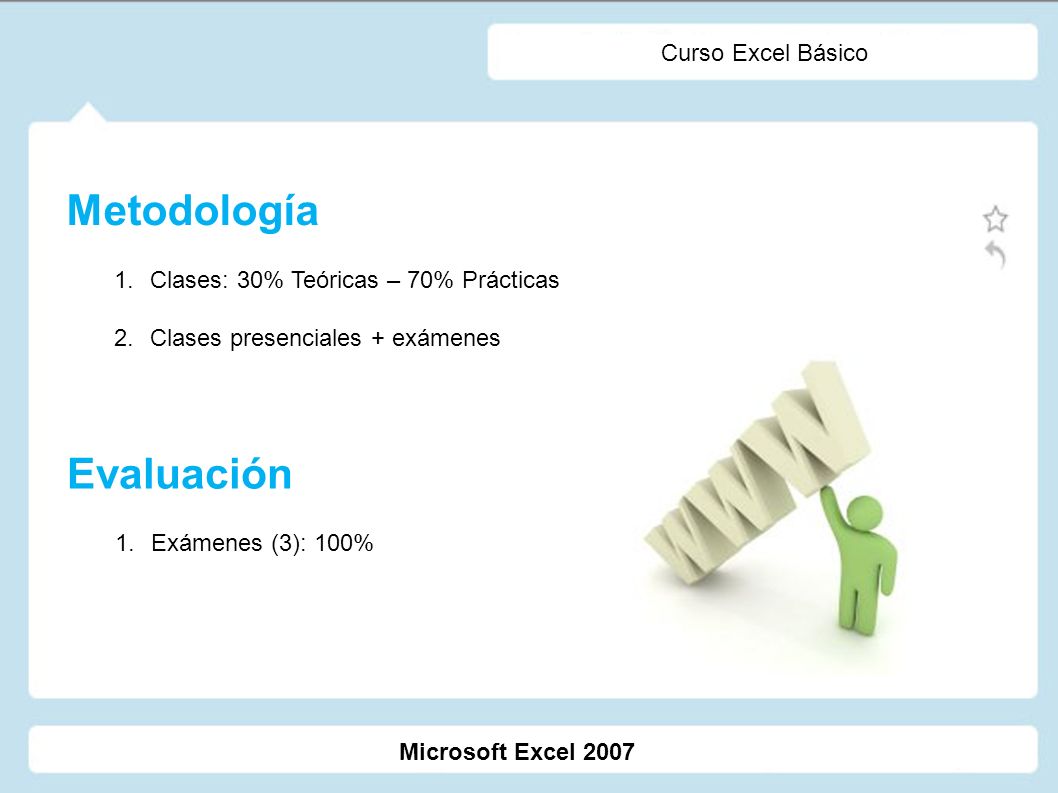 Curso Excel Básico

Metodología

1. Clases: 30% Teóricas – 70% Prácticas

2. Clases presenciales + exámenes

Evaluación

1. Exámenes (3): 100%

WWW

Microsoft Excel 2007